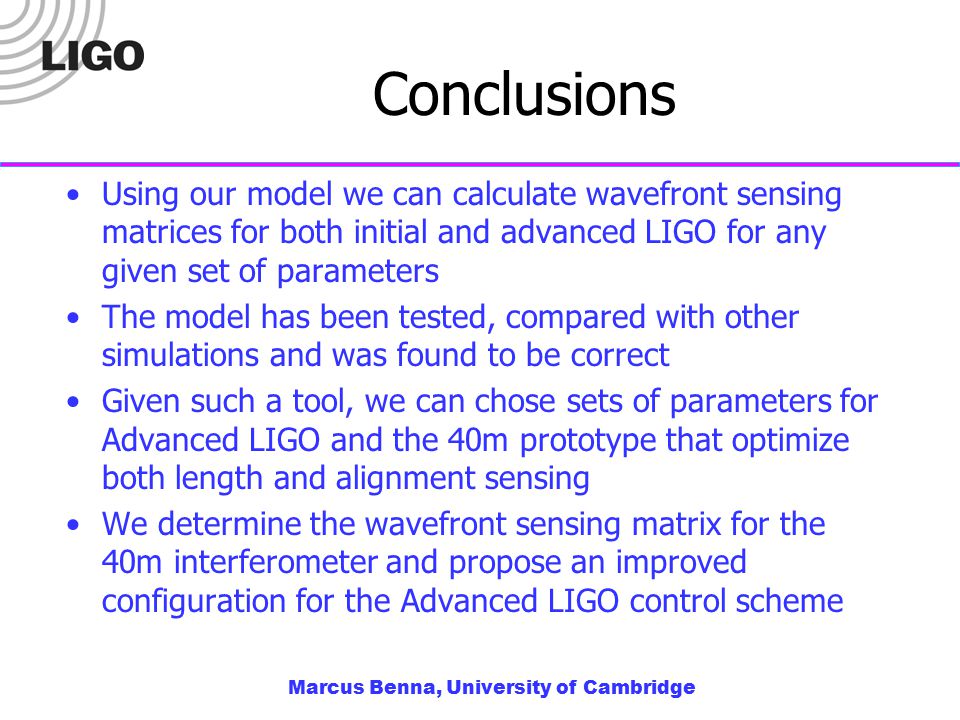 LIGO

Conclusions

• Using our model we can calculate wavefront sensing matrices for both initial and advanced LIGO for any given set of parameters
• The model has been tested, compared with other simulations and was found to be correct
• Given such a tool, we can chose sets of parameters for Advanced LIGO and the 40m prototype that optimize both length and alignment sensing
• We determine the wavefront sensing matrix for the 40m interferometer and propose an improved configuration for the Advanced LIGO control scheme

Marcus Benna, University of Cambridge